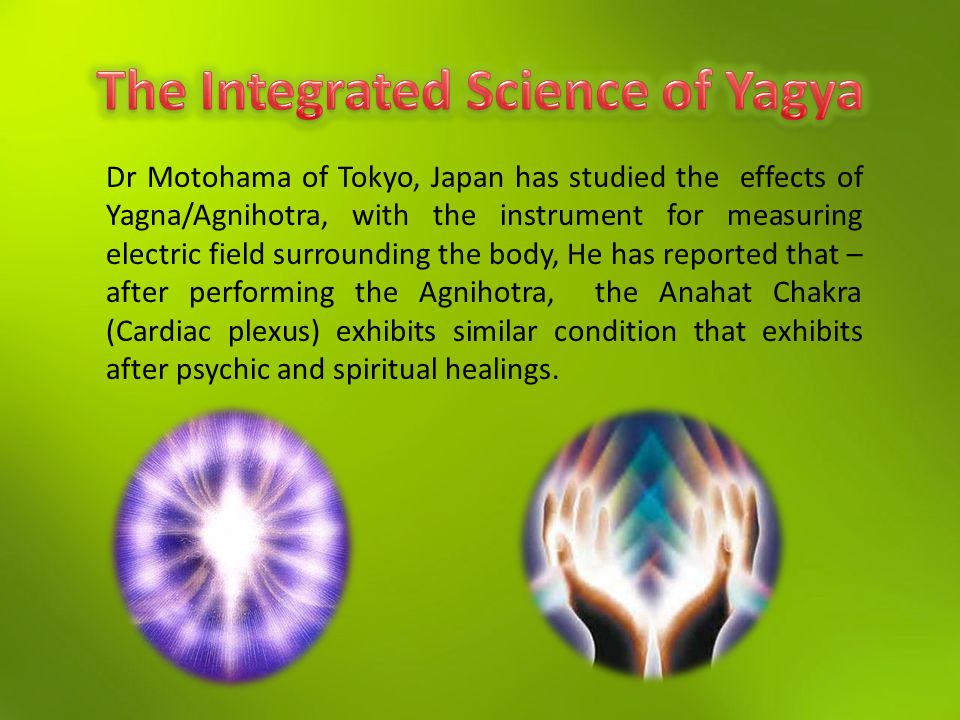 The Integrated Science of Yagya

Dr Motohama of Tokyo, Japan has studied the effects of Yagna/Agnihotra, with the instrument for measuring electric field surrounding the body, He has reported that – after performing the Agnihotra, the Anahat Chakra (Cardiac plexus) exhibits similar condition that exhibits after psychic and spiritual healings.